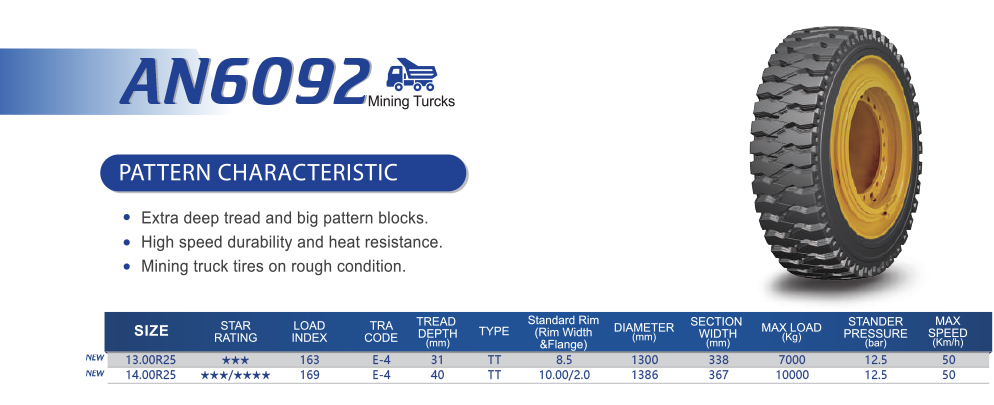 AN6092 Mining Turcks

PATTERN CHARACTERISTIC

• Extra deep tread and big pattern blocks.
• High speed durability and heat resistance.
• Mining truck tires on rough condition.

| | SIZE | STAR RATING | LOAD INDEX | TRA CODE | TREAD DEPTH (mm) | TYPE | Standard Rim (Rim Width &Flange) | DIAMETER (mm) | SECTION WIDTH (mm) | MAX LOAD (Kg) | STANDER PRESSURE (bar) | MAX SPEED (Km/h) |
|---|---|---|---|---|---|---|---|---|---|---|---|---|
| NEW | 13.00R25 | ★★★ | 163 | E-4 | 31 | TT | 8.5 | 1300 | 338 | 7000 | 12.5 | 50 |
| NEW | 14.00R25 | ★★★/★★★★ | 169 | E-4 | 40 | TT | 10.00/2.0 | 1386 | 367 | 10000 | 12.5 | 50 |